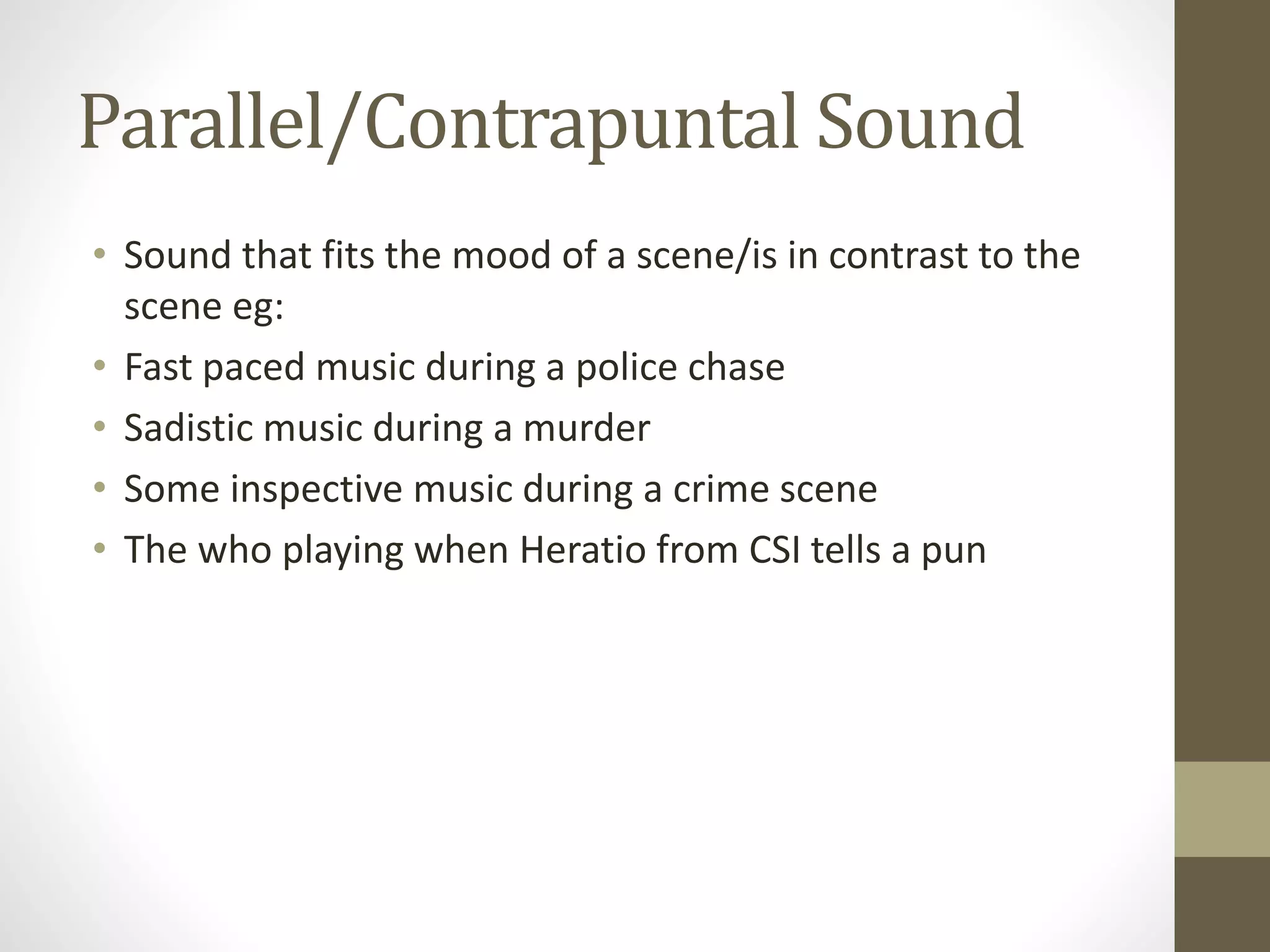 Parallel/Contrapuntal Sound

• Sound that fits the mood of a scene/is in contrast to the scene eg:
• Fast paced music during a police chase
• Sadistic music during a murder
• Some inspective music during a crime scene
• The who playing when Heratio from CSI tells a pun